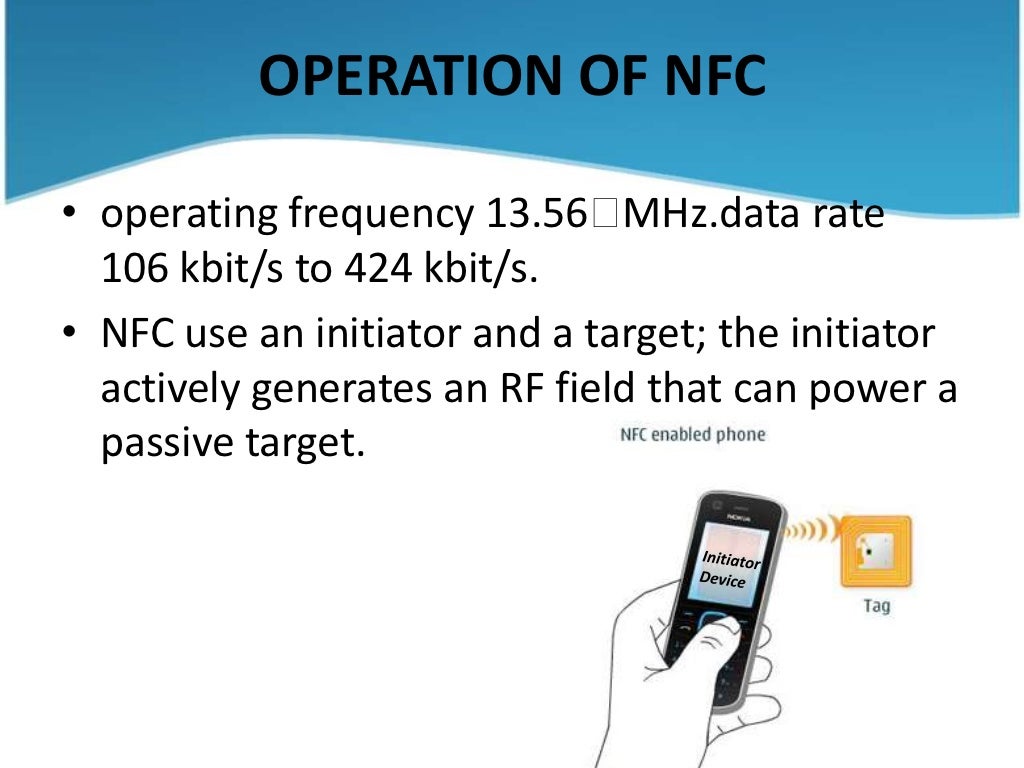 OPERATION OF NFC

• operating frequency 13.56□MHz.data rate 106 kbit/s to 424 kbit/s.

• NFC use an initiator and a target; the initiator actively generates an RF field that can power a passive target.

NFC enabled phone

NOKIA

Initiator Device

Tag